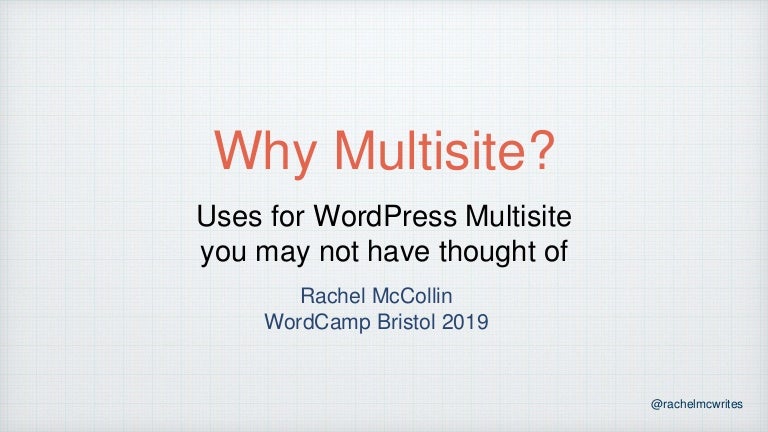 Why Multisite?

Uses for WordPress Multisite you may not have thought of

Rachel McCollin
WordCamp Bristol 2019

@rachelmcwrites